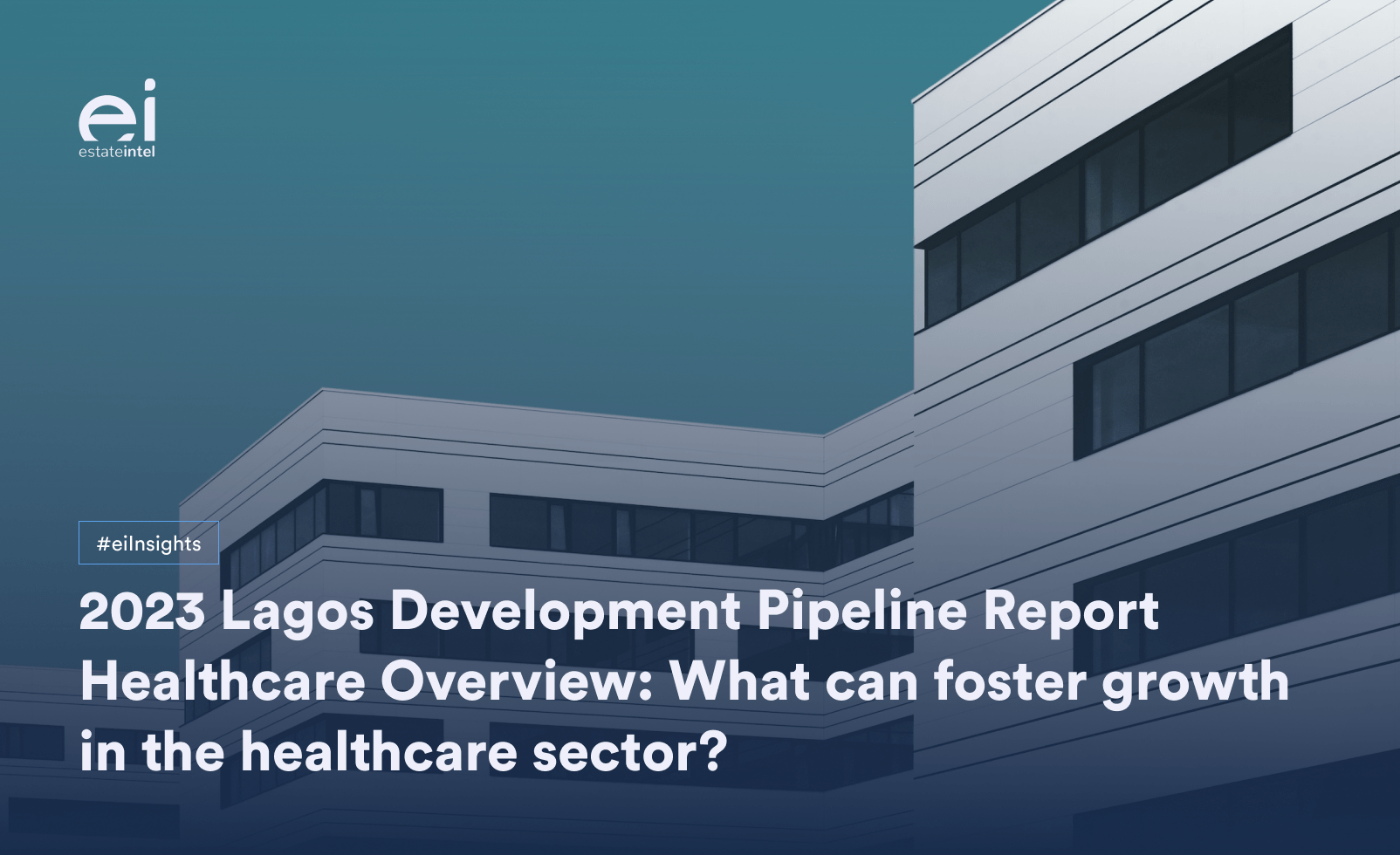 ei
estateintel

#eiInsights

2023 Lagos Development Pipeline Report Healthcare Overview: What can foster growth in the healthcare sector?